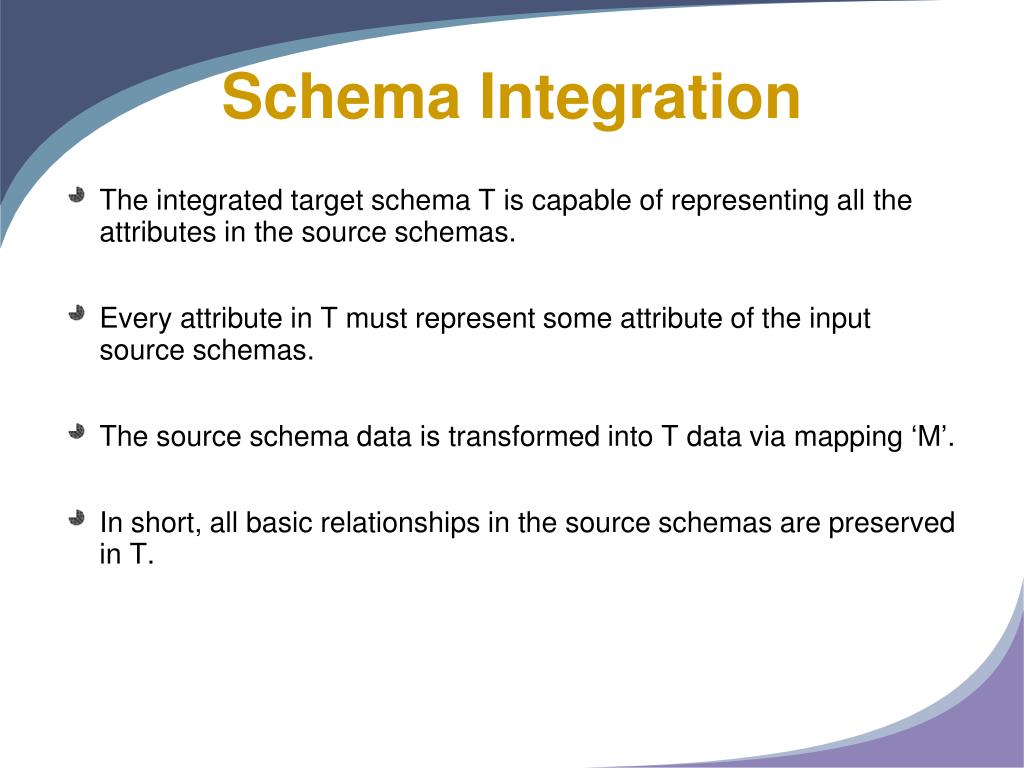 Schema Integration

The integrated target schema T is capable of representing all the attributes in the source schemas.

Every attribute in T must represent some attribute of the input source schemas.

The source schema data is transformed into T data via mapping ‘M’.

In short, all basic relationships in the source schemas are preserved in T.